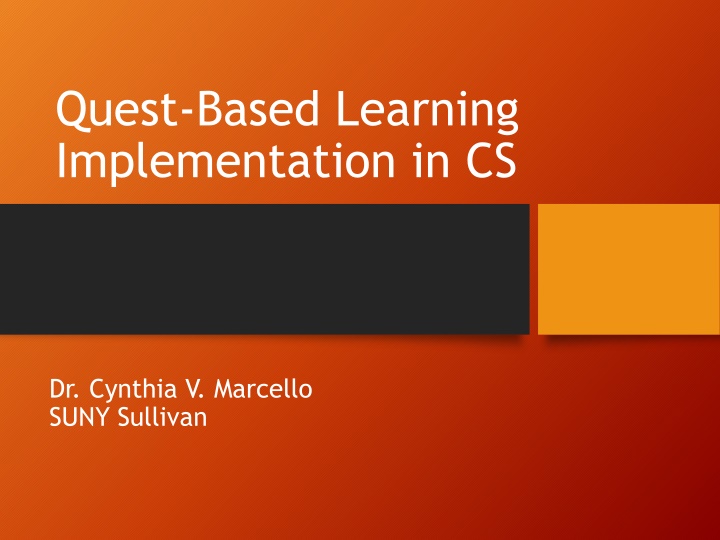 Quest-Based Learning Implementation in CS

Dr. Cynthia V. Marcello
SUNY Sullivan